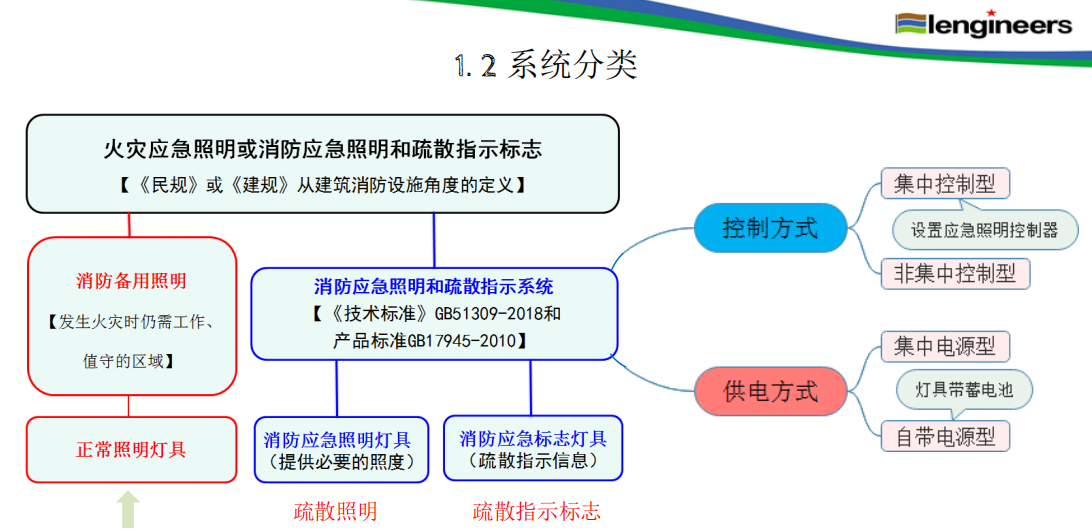 lengineers

1.2 系统分类

火灾应急照明或消防应急照明和疏散指示标志
【《民规》或《建规》从建筑消防设施角度的定义】

消防备用照明
【发生火灾时仍需工作、值守的区域】

正常照明灯具

消防应急照明和疏散指示系统
【《技术标准》GB51309-2018和产品标准GB17945-2010】

消防应急照明灯具
（提供必要的照度）

消防应急标志灯具
（疏散指示信息）

疏散照明

疏散指示标志

控制方式

集中控制型

设置应急照明控制器

非集中控制型

供电方式

集中电源型

灯具带蓄电池

自带电源型